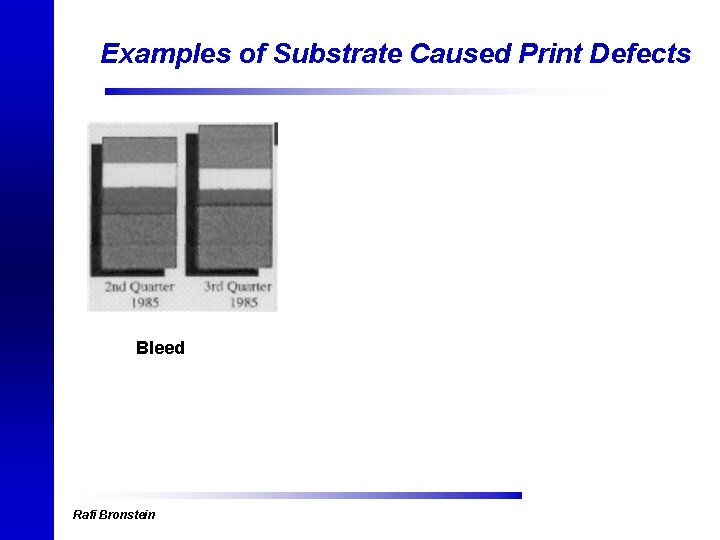 Examples of Substrate Caused Print Defects

2nd Quarter 1985

3rd Quarter 1985

Bleed

Rafi Bronstein